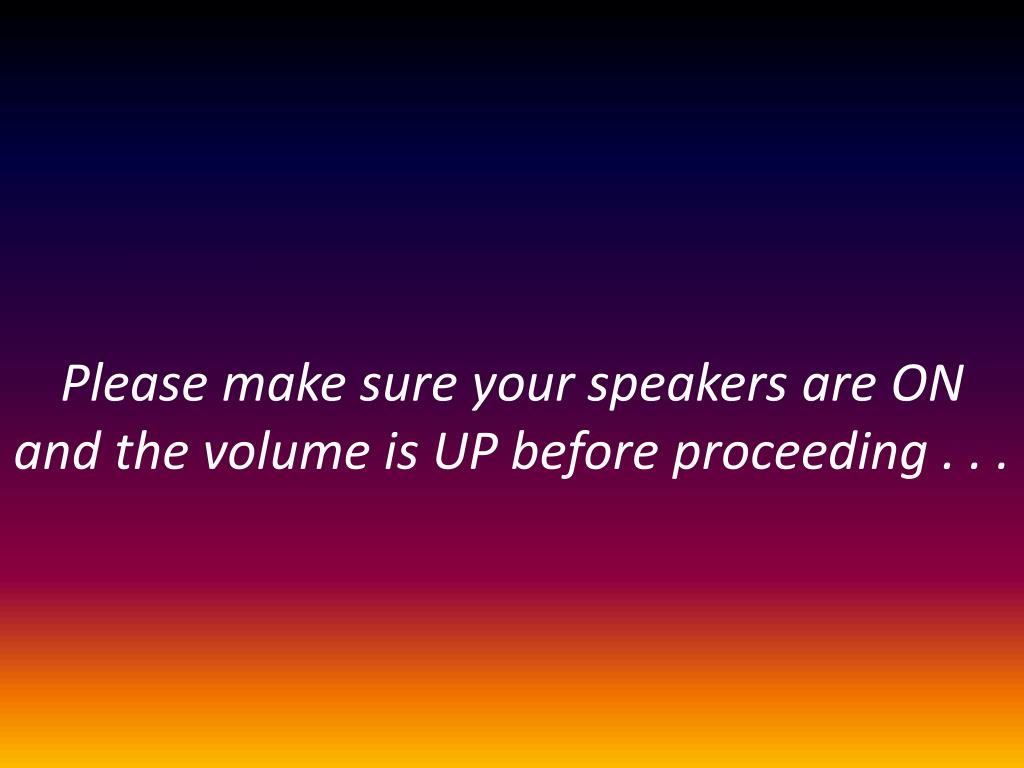 Please make sure your speakers are ON and the volume is UP before proceeding . . .